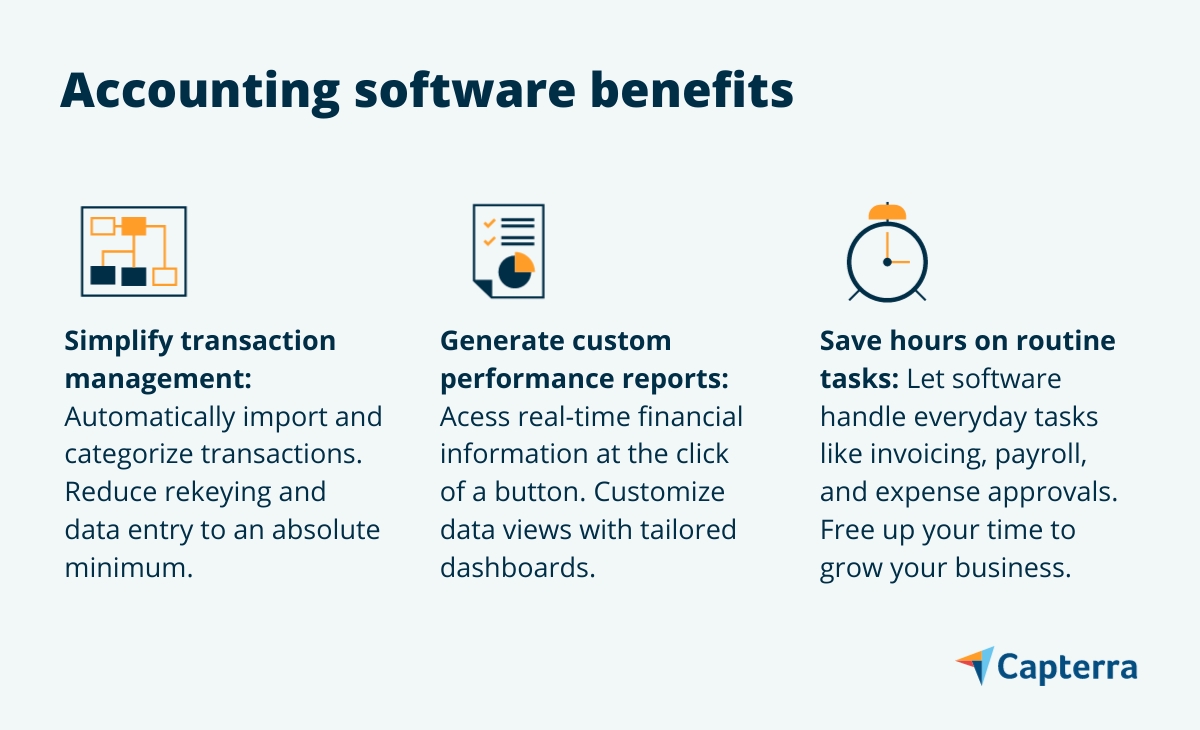 Accounting software benefits

Simplify transaction management: Automatically import and categorize transactions. Reduce rekeying and data entry to an absolute minimum.

Generate custom performance reports: Acess real-time financial information at the click of a button. Customize data views with tailored dashboards.

Save hours on routine tasks: Let software handle everyday tasks like invoicing, payroll, and expense approvals. Free up your time to grow your business.

Capterra